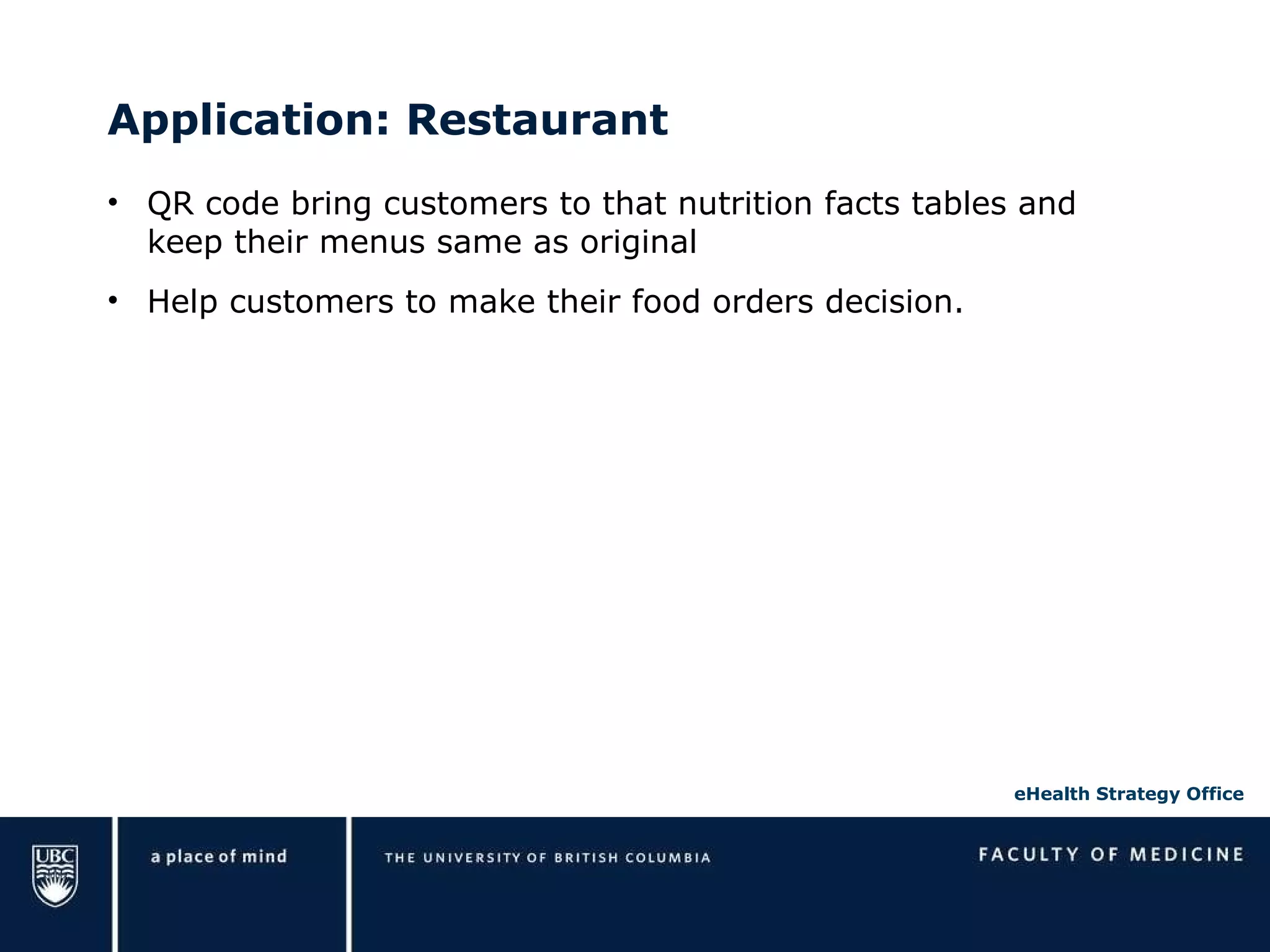 Application: Restaurant

• QR code bring customers to that nutrition facts tables and keep their menus same as original

• Help customers to make their food orders decision.

eHealth Strategy Office

UBC

a place of mind

THE UNIVERSITY OF BRITISH COLUMBIA

FACULTY OF MEDICINE